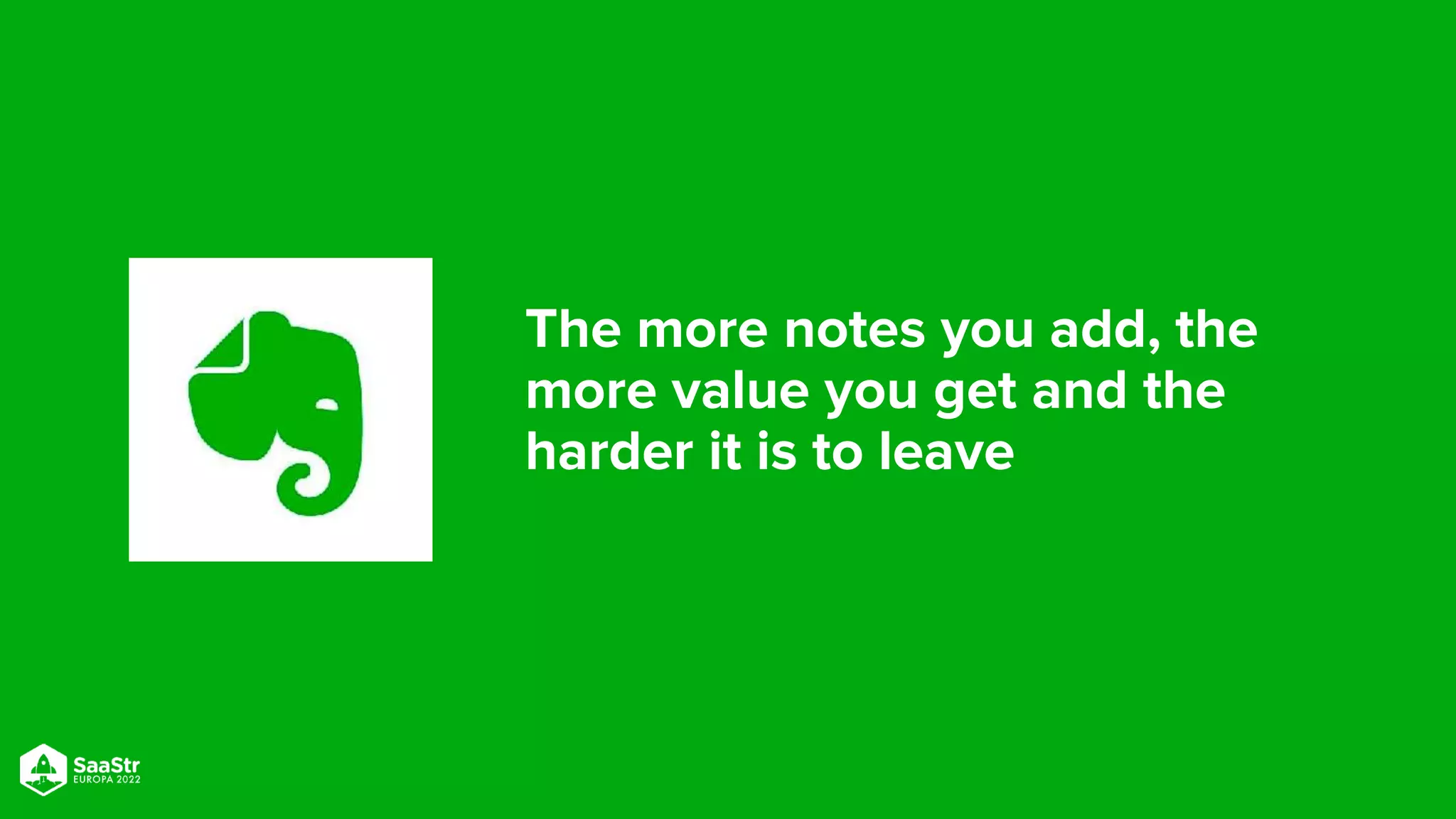 The more notes you add, the more value you get and the harder it is to leave

SaaStr
EUROPA 2022